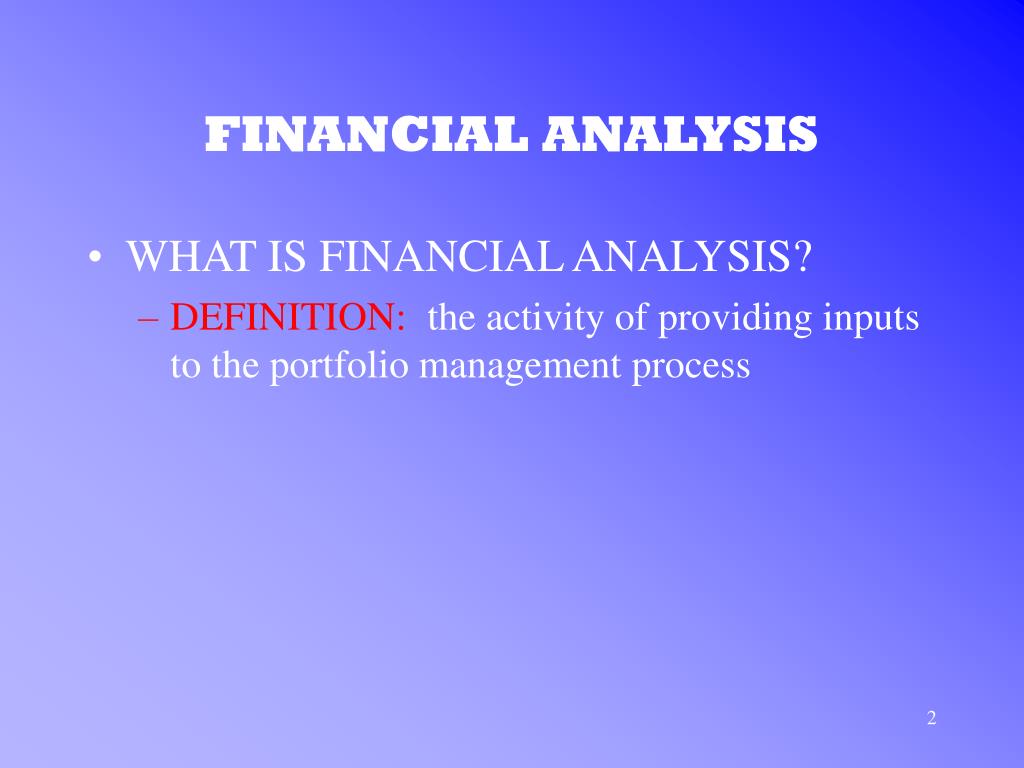 FINANCIAL ANALYSIS

• WHAT IS FINANCIAL ANALYSIS?
– DEFINITION: the activity of providing inputs to the portfolio management process

2